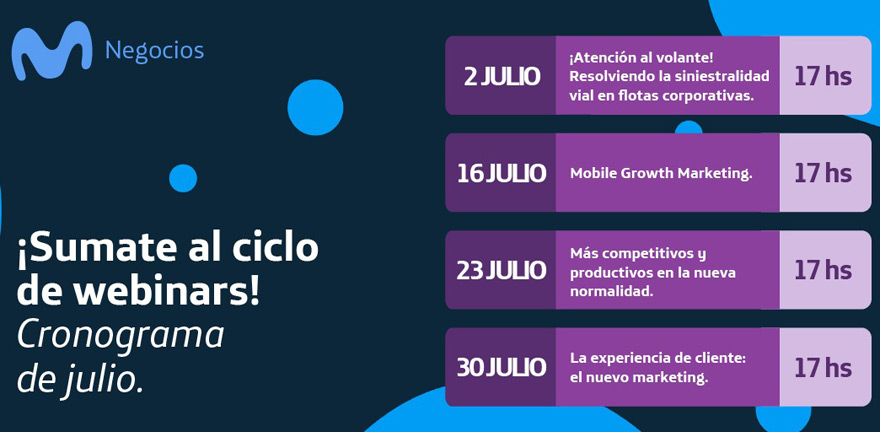 Negocios

¡Sumate al ciclo de webinars!
Cronograma de julio.

| 2 JULIO | ¡Atención al volante! Resolviendo la siniestralidad vial en flotas corporativas. | 17 hs |
|---|---|---|
| 16 JULIO | Mobile Growth Marketing. | 17 hs |
| 23 JULIO | Más competitivos y productivos en la nueva normalidad. | 17 hs |
| 30 JULIO | La experiencia de cliente: el nuevo marketing. | 17 hs |